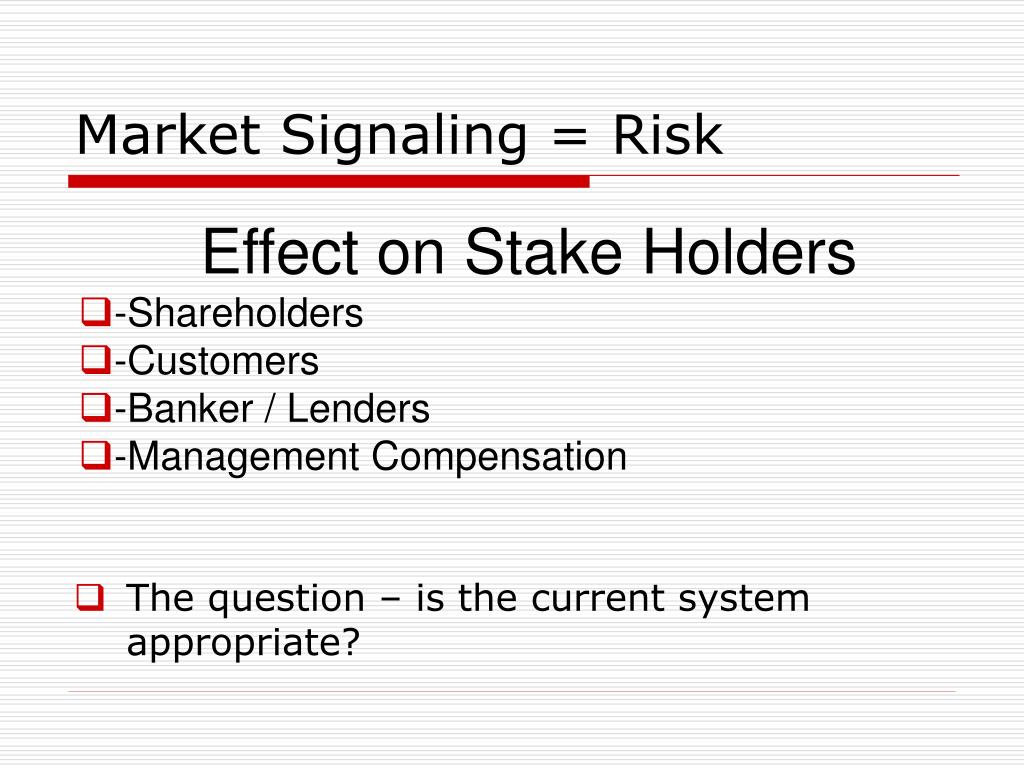 Market Signaling = Risk

Effect on Stake Holders

-Shareholders
-Customers
-Banker / Lenders
-Management Compensation

The question – is the current system appropriate?